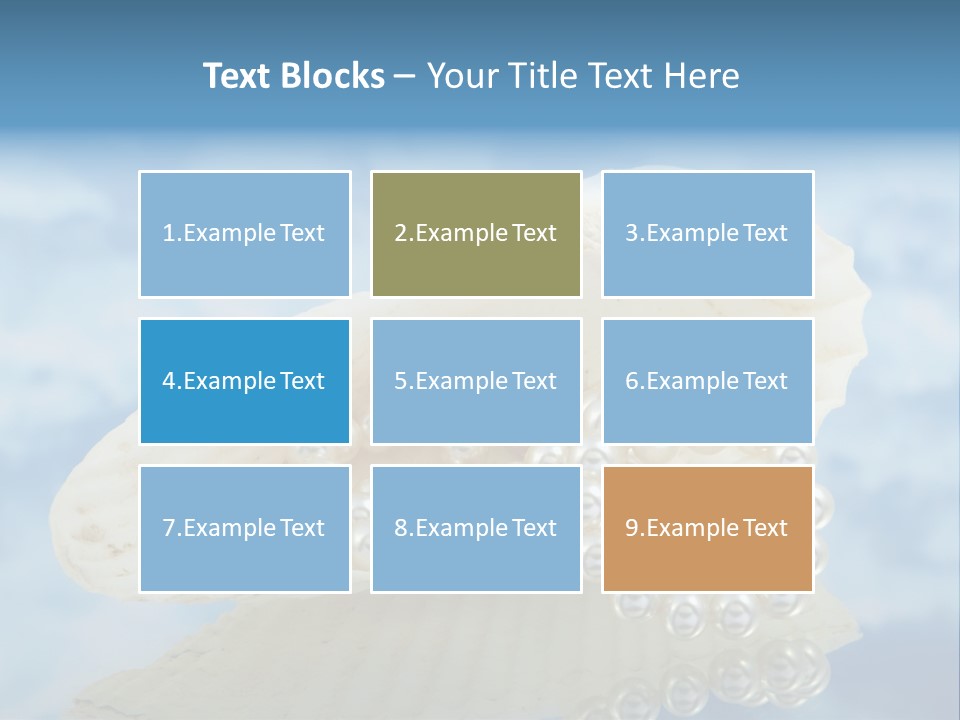 Text Blocks – Your Title Text Here

1.Example Text

2.Example Text

3.Example Text

4.Example Text

5.Example Text

6.Example Text

7.Example Text

8.Example Text

9.Example Text